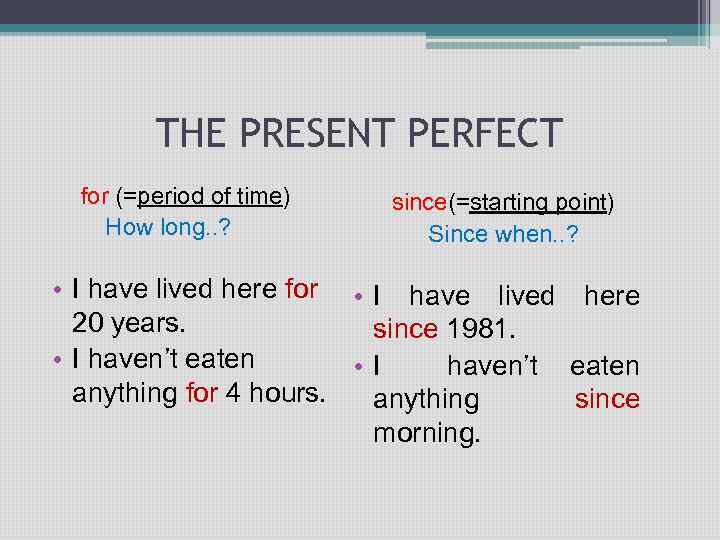 THE PRESENT PERFECT

for (=period of time)
How long..?

• I have lived here for 20 years.
• I haven't eaten anything for 4 hours.

since(=starting point)
Since when..?

• I have lived here since 1981.
• I haven't eaten anything since morning.